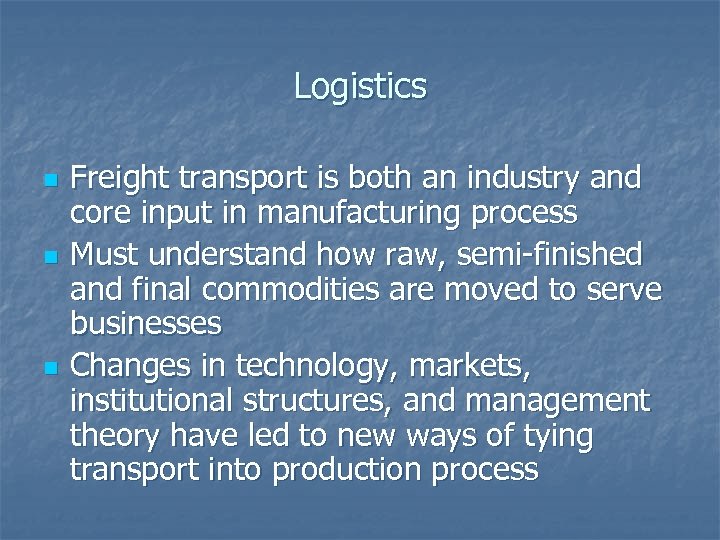 Logistics

- Freight transport is both an industry and core input in manufacturing process
- Must understand how raw, semi-finished and final commodities are moved to serve businesses
- Changes in technology, markets, institutional structures, and management theory have led to new ways of tying transport into production process